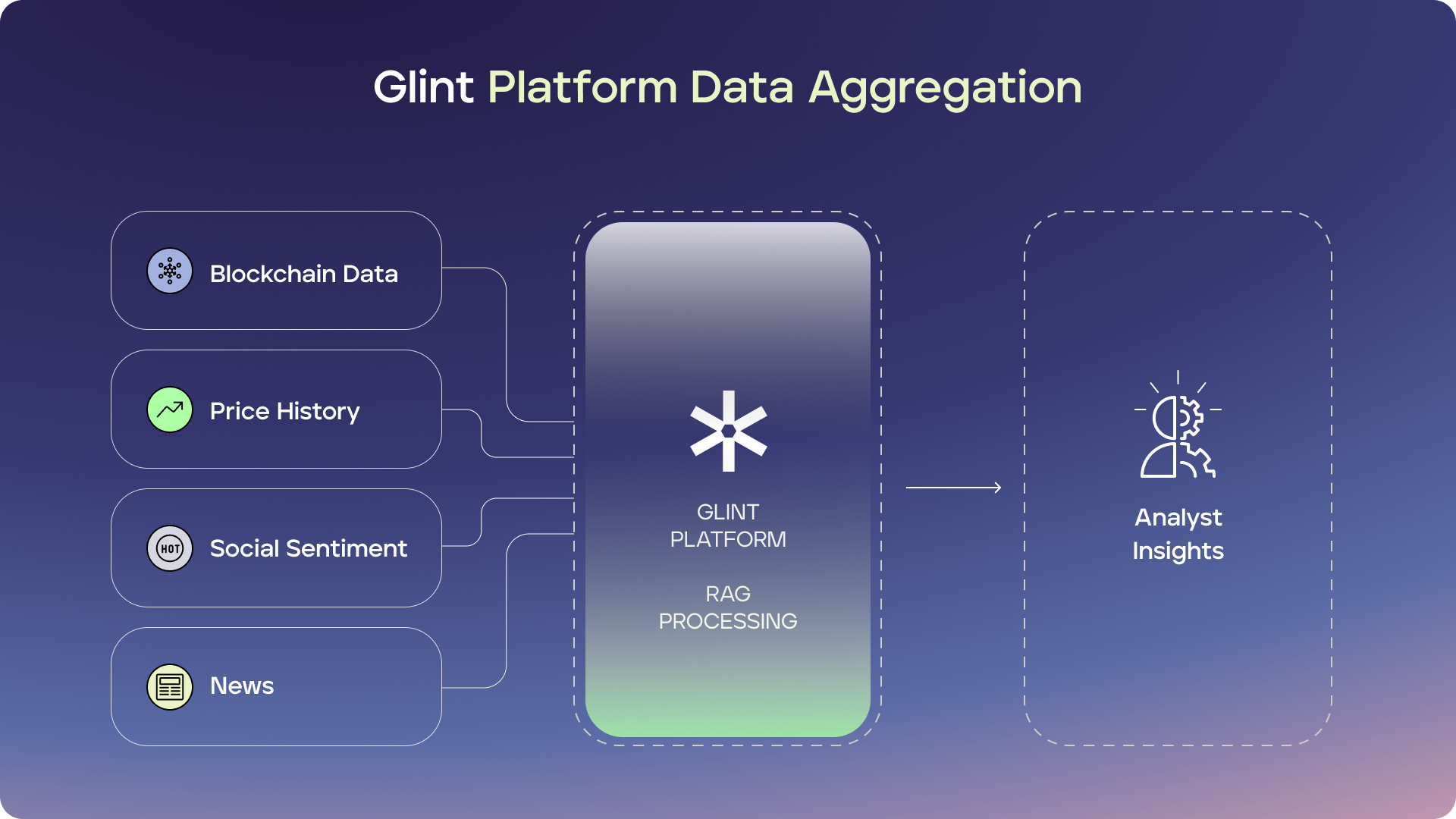 Glint Platform Data Aggregation

Blockchain Data

Price History

HOT

Social Sentiment

News

GLINT PLATFORM

RAG PROCESSING

Analyst Insights